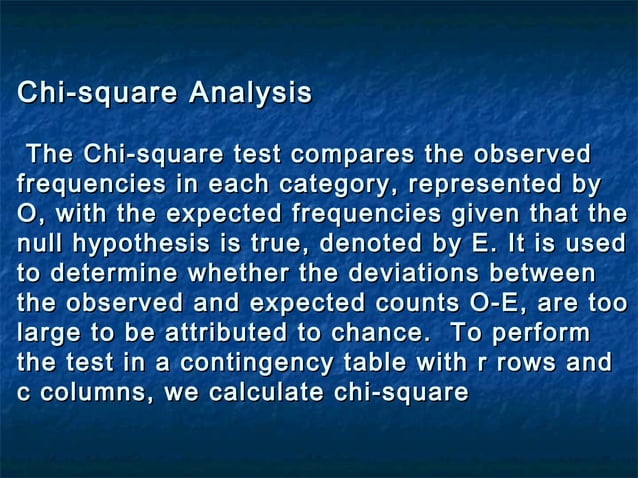 Chi-square Analysis

The Chi-square test compares the observed frequencies in each category, represented by O, with the expected frequencies given that the null hypothesis is true, denoted by E. It is used to determine whether the deviations between the observed and expected counts O-E, are too large to be attributed to chance. To perform the test in a contingency table with r rows and c columns, we calculate chi-square